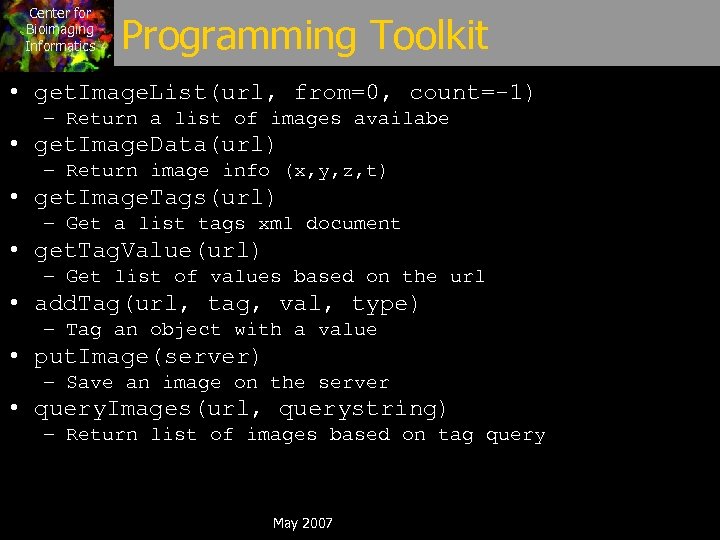 Center for Bioimaging Informatics

Programming Toolkit

• getImageList(url, from=0, count=-1)
  – Return a list of images availabe
• getImageData(url)
  – Return image info (x,y,z,t)
• getImageTags(url)
  – Get a list tags xml document
• getTagValue(url)
  – Get list of values based on the url
• addTag(url, tag, val, type)
  – Tag an object with a value
• putImage(server)
  – Save an image on the server
• queryImages(url, querystring)
  – Return list of images based on tag query

May 2007